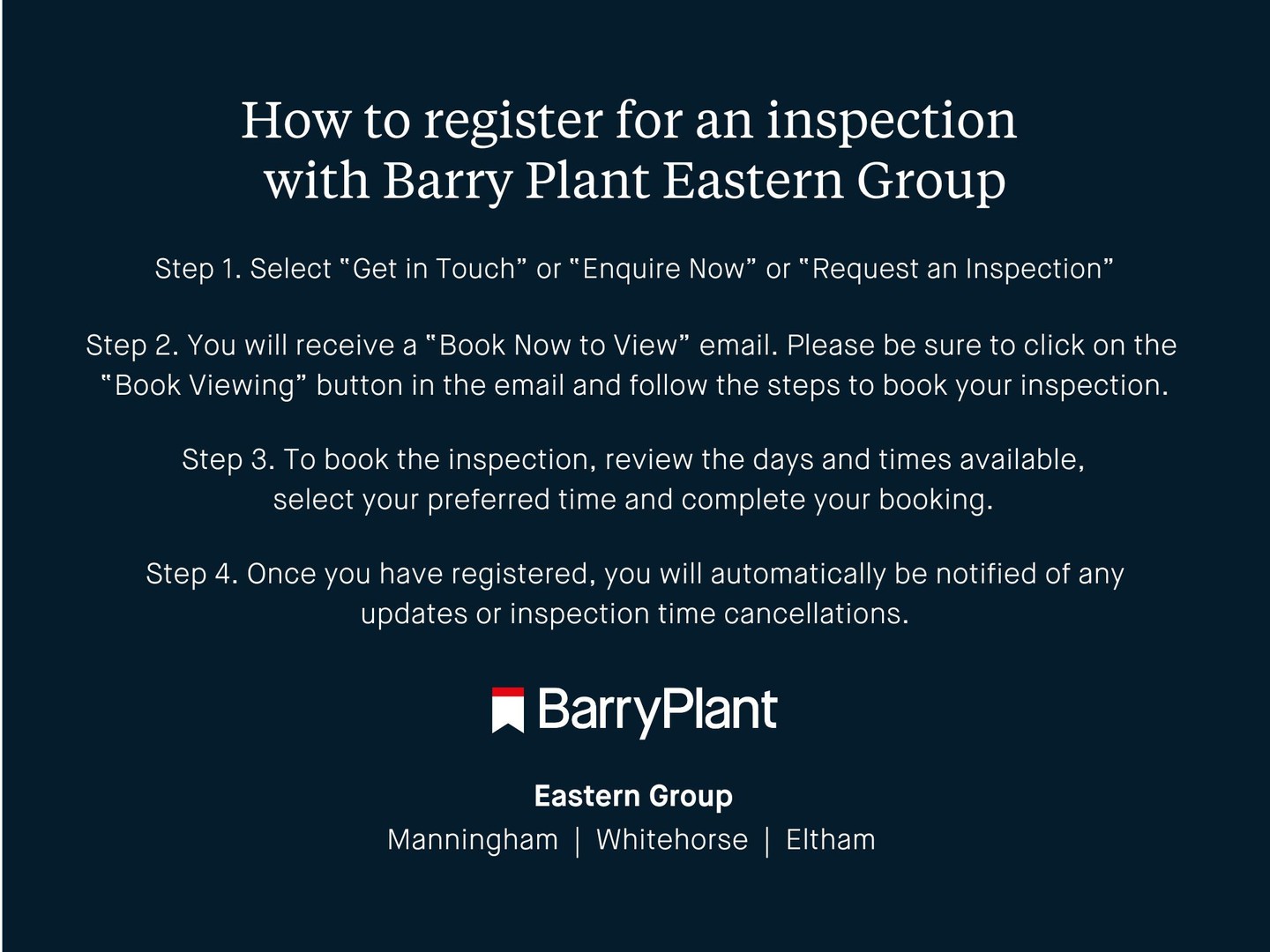 How to register for an inspection with Barry Plant Eastern Group

Step 1. Select "Get in Touch" or "Enquire Now" or "Request an Inspection"

Step 2. You will receive a "Book Now to View" email. Please be sure to click on the "Book Viewing" button in the email and follow the steps to book your inspection.

Step 3. To book the inspection, review the days and times available, select your preferred time and complete your booking.

Step 4. Once you have registered, you will automatically be notified of any updates or inspection time cancellations.

BarryPlant

Eastern Group
Manningham | Whitehorse | Eltham